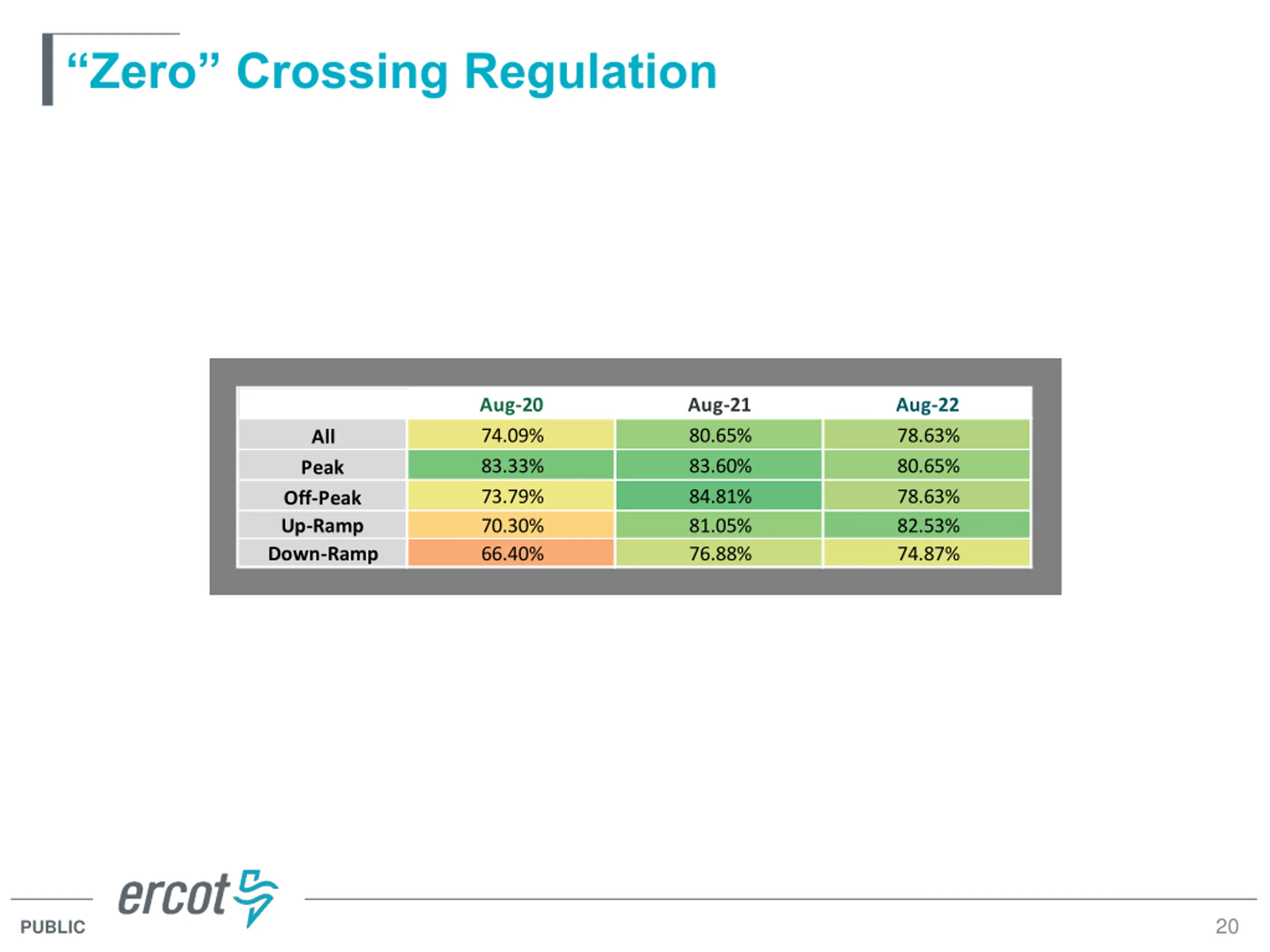 “Zero” Crossing Regulation

| | Aug-20 | Aug-21 | Aug-22 |
|---|---|---|---|
| All | 74.09% | 80.65% | 78.63% |
| Peak | 83.33% | 83.60% | 80.65% |
| Off-Peak | 73.79% | 84.81% | 78.63% |
| Up-Ramp | 70.30% | 81.05% | 82.53% |
| Down-Ramp | 66.40% | 76.88% | 74.87% |

ercot

PUBLIC

20